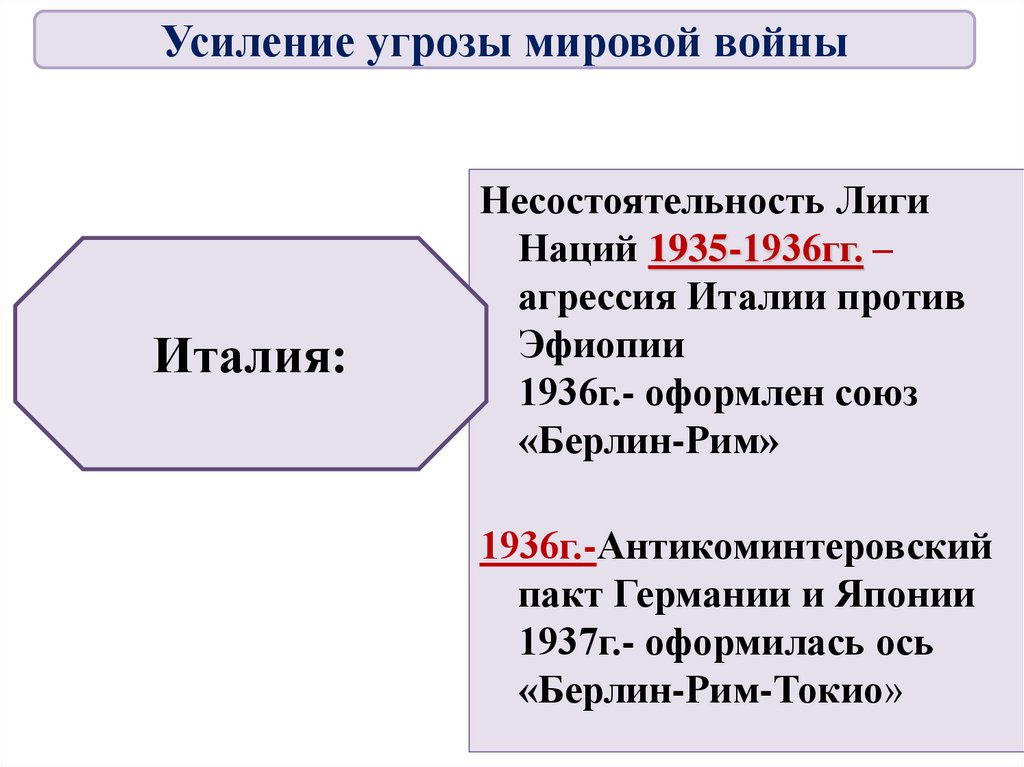 Усиление угрозы мировой войны

Италия:

Несостоятельность Лиги Наций 1935-1936гг. – агрессия Италии против Эфиопии
1936г.- оформлен союз «Берлин-Рим»

1936г.-Антикоминтеровский пакт Германии и Японии
1937г.- оформилась ось «Берлин-Рим-Токио»